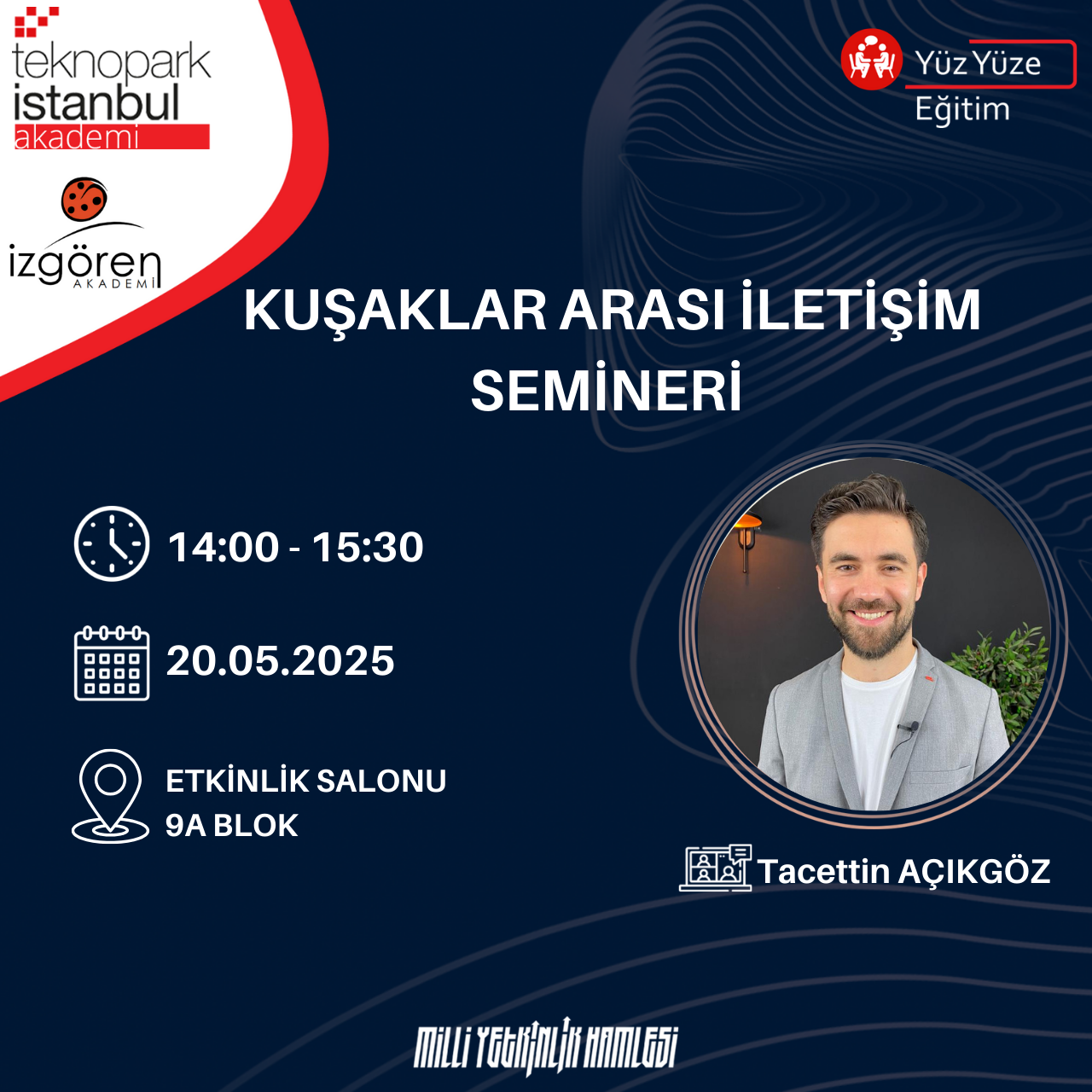 teknopark istanbul akademi

izgören AKADEMİ

Yüz Yüze Eğitim

KUŞAKLAR ARASI İLETİŞİM SEMİNERİ

14:00 - 15:30

20.05.2025

ETKİNLİK SALONU
9A BLOK

Tacettin AÇIKGÖZ

MİLLİ YETKİNLİK HAMLESİ